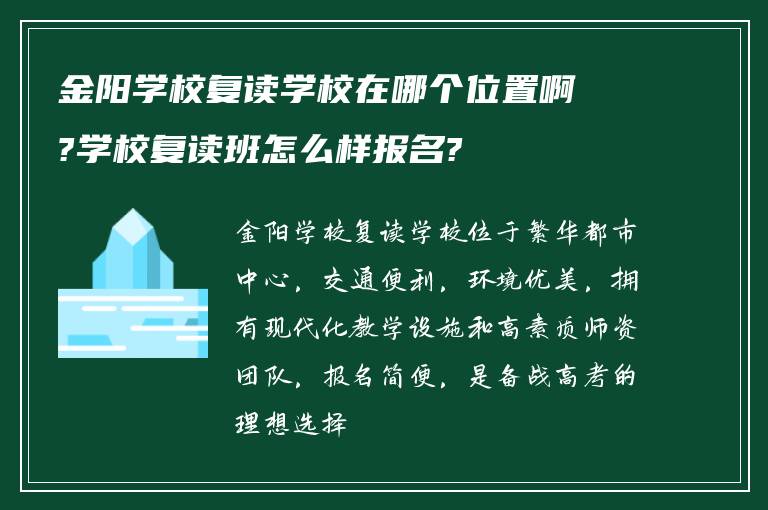 金阳学校复读学校在哪个位置啊?学校复读班怎么样报名?

金阳学校复读学校位于繁华都市中心，交通便利，环境优美，拥有现代化教学设施和高素质师资团队，报名简便，是备战高考的理想选择